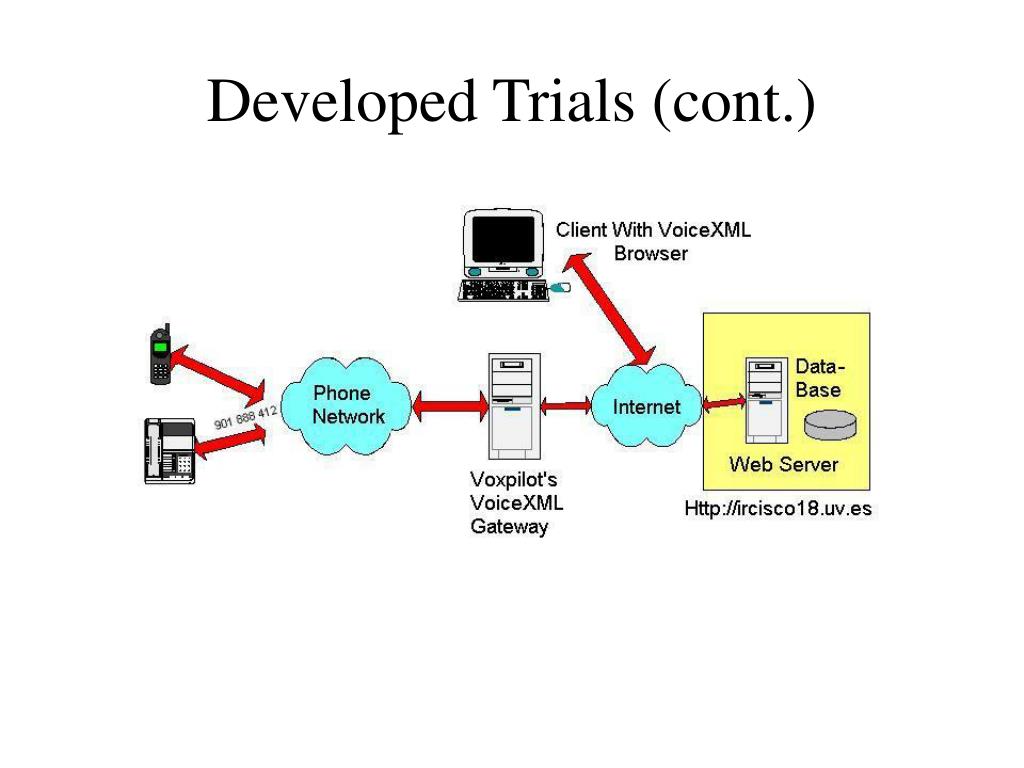 Developed Trials (cont.)

Client With VoiceXML Browser

901 888 412

Phone Network

Voxpilot's VoiceXML Gateway

Internet

Data-Base

Web Server

Http://ircisco18.uv.es